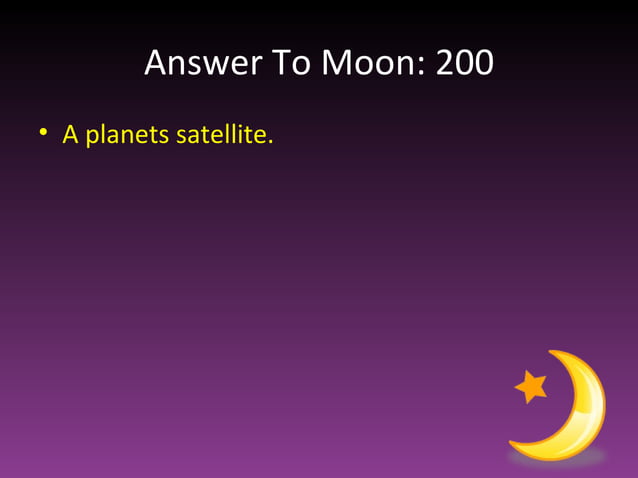 Answer To Moon: 200

• A planets satellite.